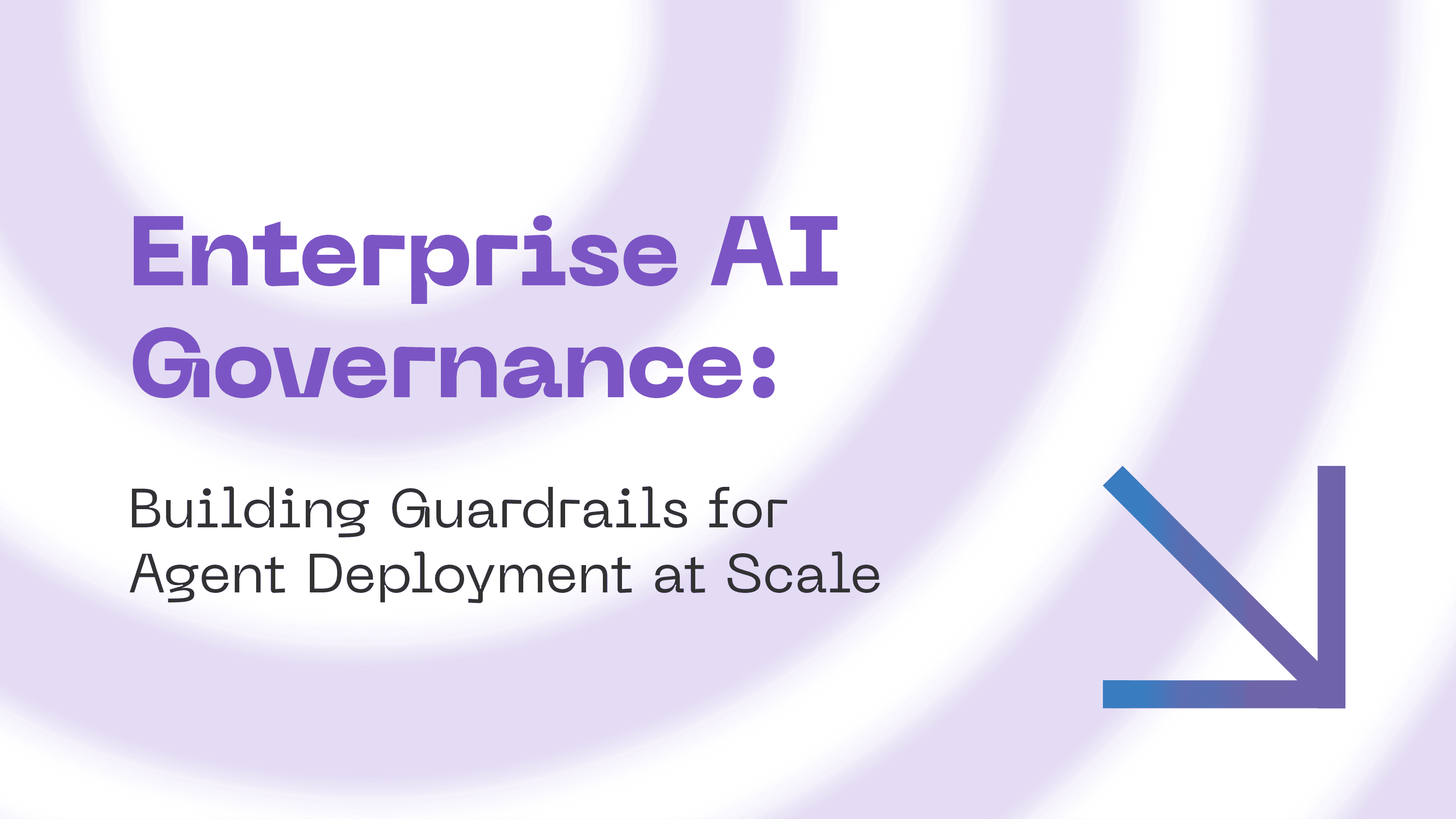 Enterprise AI Governance:

Building Guardrails for Agent Deployment at Scale